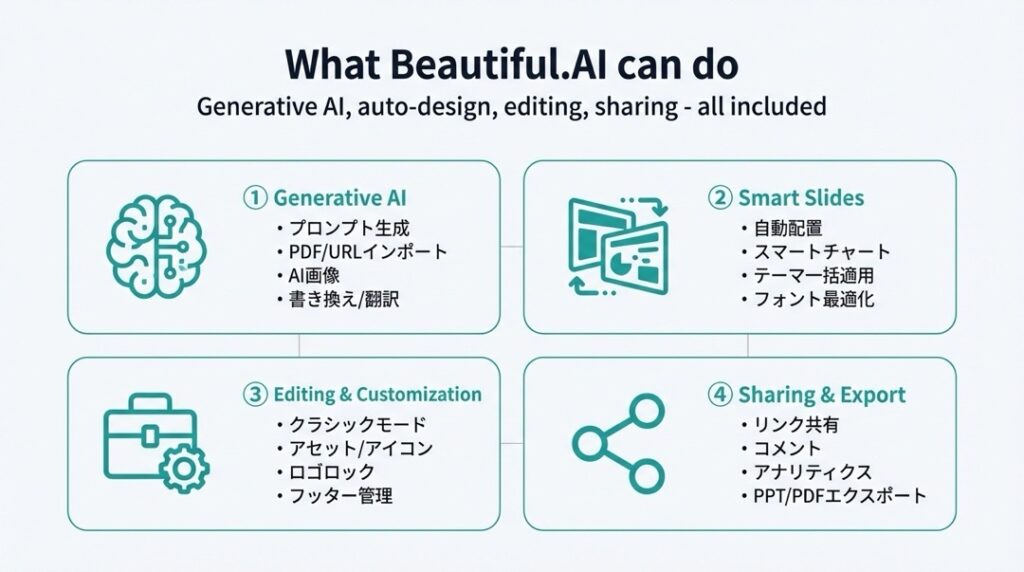 What Beautiful.AI can do

Generative AI, auto-design, editing, sharing - all included

① Generative AI
・プロンプト生成
・PDF/URLインポート
・AI画像
・書き換え/翻訳

② Smart Slides
・自動配置
・スマートチャート
・テーマ一括適用
・フォント最適化

③ Editing & Customization
・クラシックモード
・アセット/アイコン
・ロゴロック
・フッター管理

④ Sharing & Export
・リンク共有
・コメント
・アナリティクス
・PPT/PDFエクスポート